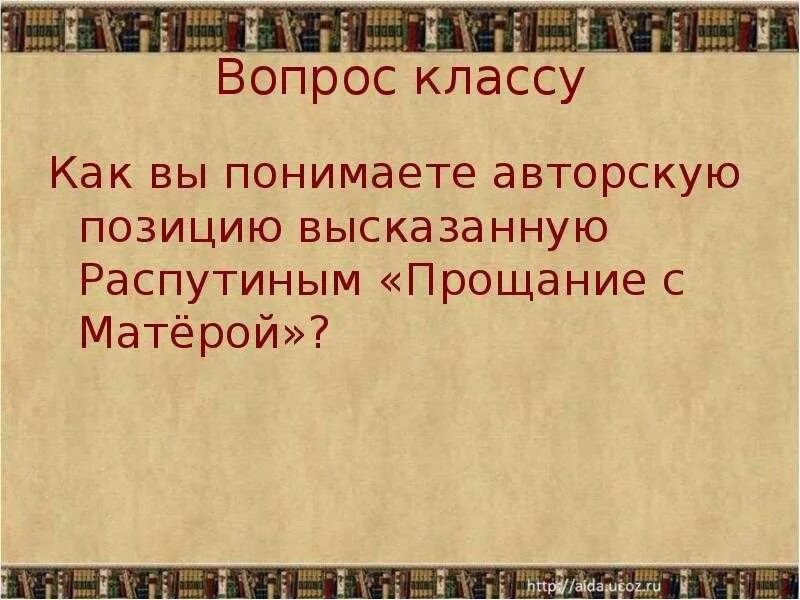 Вопрос классу

Как вы понимаете авторскую позицию высказанную Распутиным «Прощание с Матёрой»?

http://aida.ucoz.ru